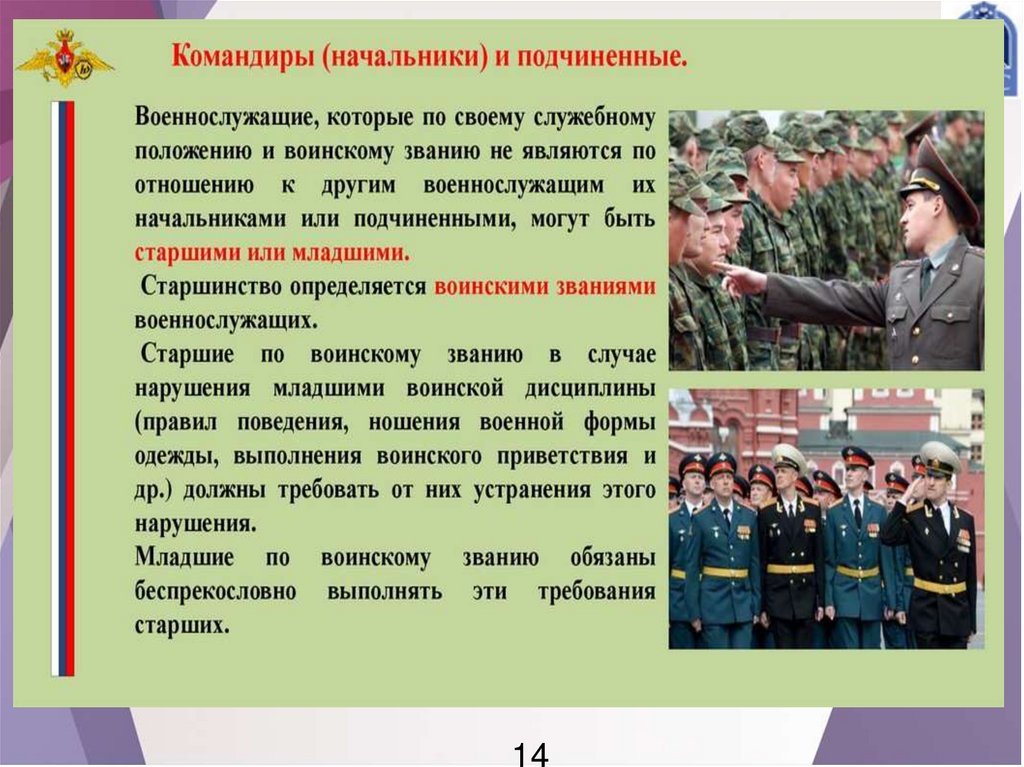 Командиры (начальники) и подчиненные.

Военнослужащие, которые по своему служебному положению и воинскому званию не являются по отношению к другим военнослужащим их начальниками или подчиненными, могут быть старшими или младшими.

Старшинство определяется воинскими званиями военнослужащих.

Старшие по воинскому званию в случае нарушения младшими воинской дисциплины (правил поведения, ношения военной формы одежды, выполнения воинского приветствия и др.) должны требовать от них устранения этого нарушения.

Младшие по воинскому званию обязаны беспрекословно выполнять эти требования старших.

14